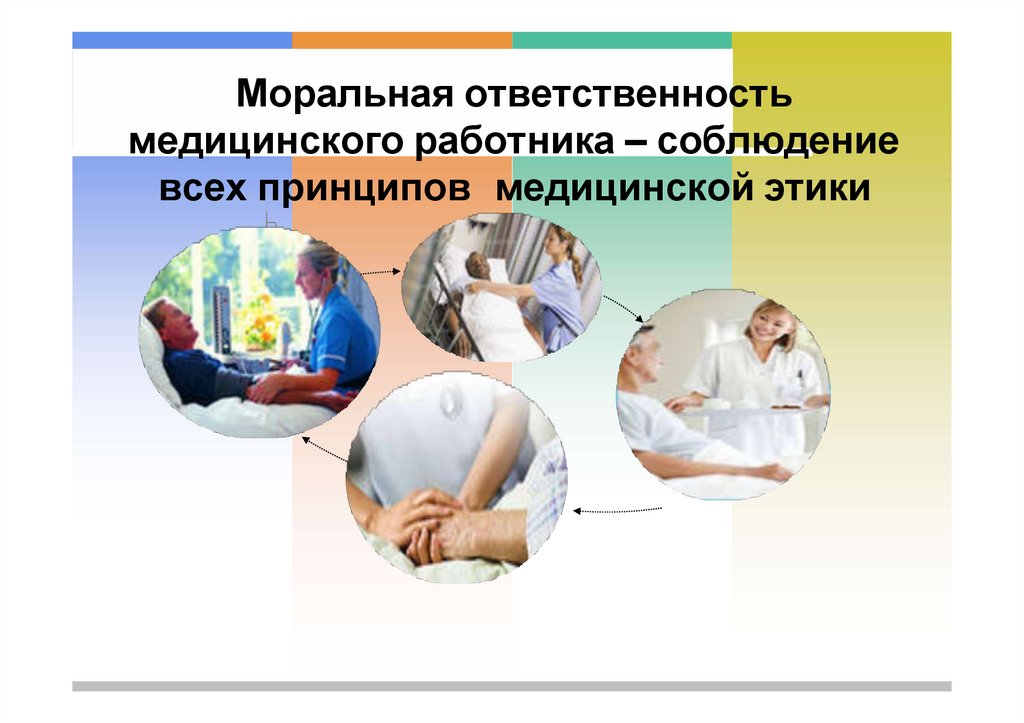 Моральная ответственность медицинского работника – соблюдение всех принципов медицинской этики